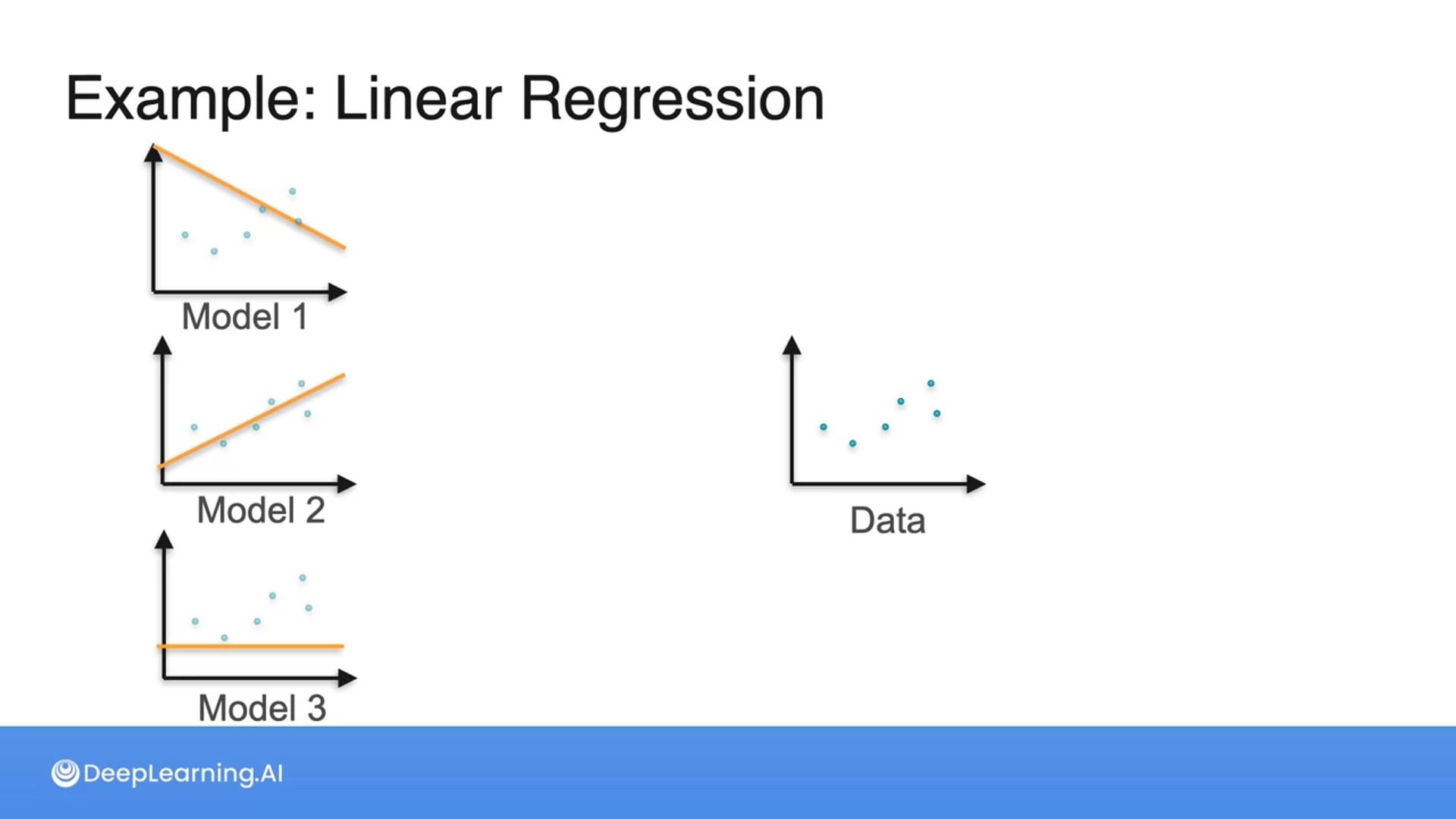 Example: Linear Regression

Model 1

Model 2

Model 3

Data

DeepLearning.AI